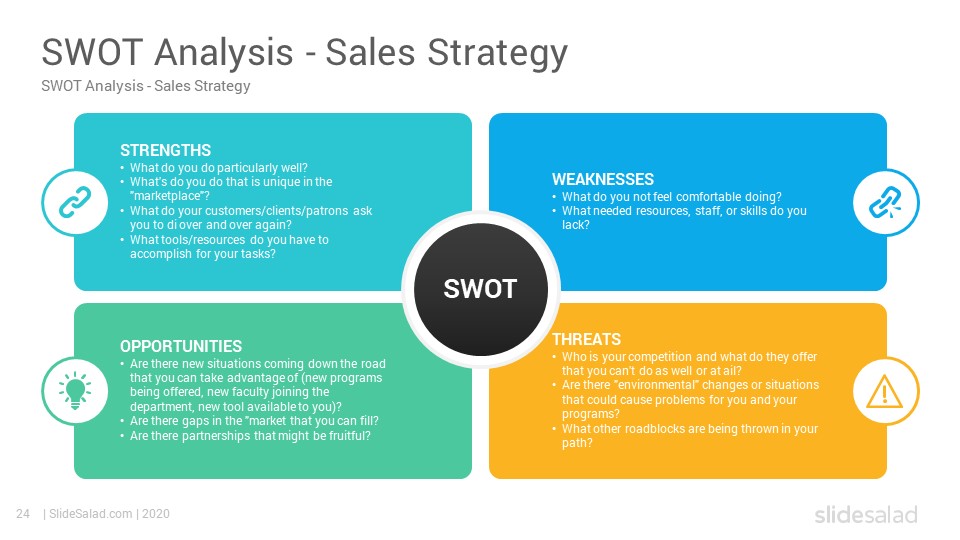 SWOT Analysis - Sales Strategy
SWOT Analysis - Sales Strategy

STRENGTHS
• What do you do particularly well?
• What's do you do that is unique in the "marketplace"?
• What do your customers/clients/patrons ask you to di over and over again?
• What tools/resources do you have to accomplish for your tasks?

WEAKNESSES
• What do you not feel comfortable doing?
• What needed resources, staff, or skills do you lack?

SWOT

OPPORTUNITIES
• Are there new situations coming down the road that you can take advantage of (new programs being offered, new faculty joining the department, new tool available to you)?
• Are there gaps in the "market that you can fill?
• Are there partnerships that might be fruitful?

THREATS
• Who is your competition and what do they offer that you can't do as well or at all?
• Are there "environmental" changes or situations that could cause problems for you and your programs?
• What other roadblocks are being thrown in your path?

24 | SlideSalad.com | 2020
slidesalad